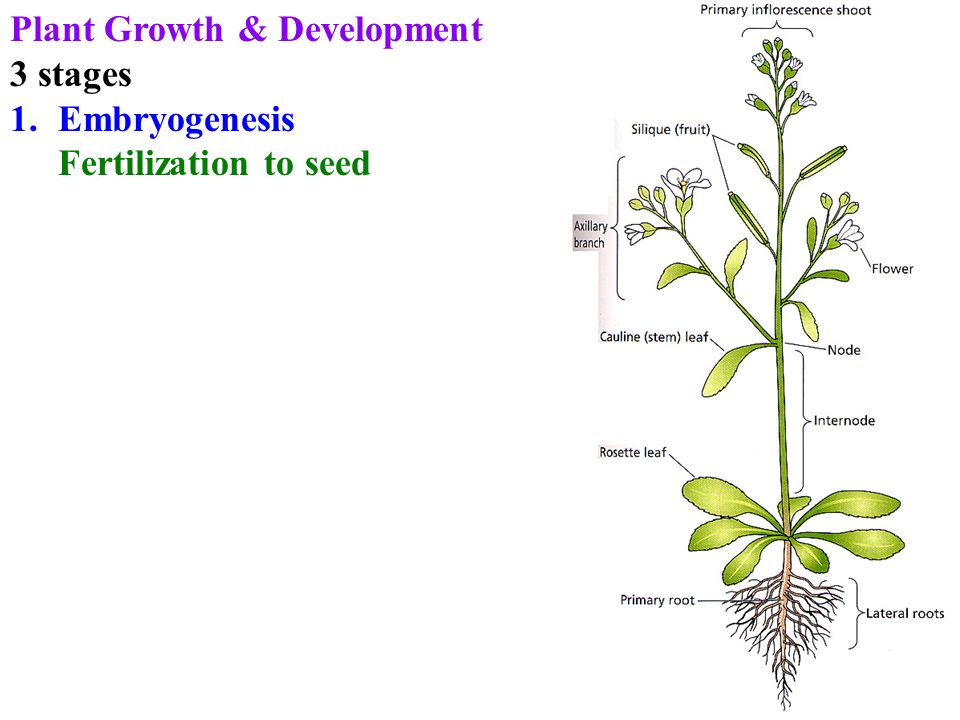 Plant Growth & Development
3 stages
1. Embryogenesis
Fertilization to seed

Primary inflorescence shoot
Silique (fruit)
Axillary branch
Flower
Cauline (stem) leaf
Node
Internode
Rosette leaf
Primary root
Lateral roots